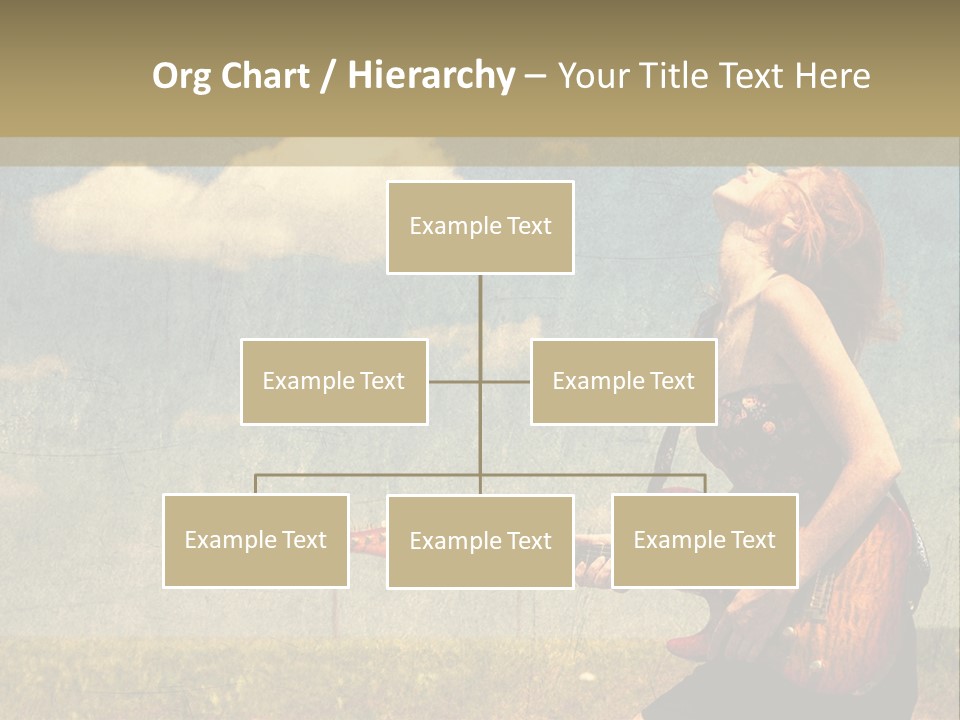 Org Chart / Hierarchy – Your Title Text Here

Example Text

Example Text

Example Text

Example Text

Example Text

Example Text